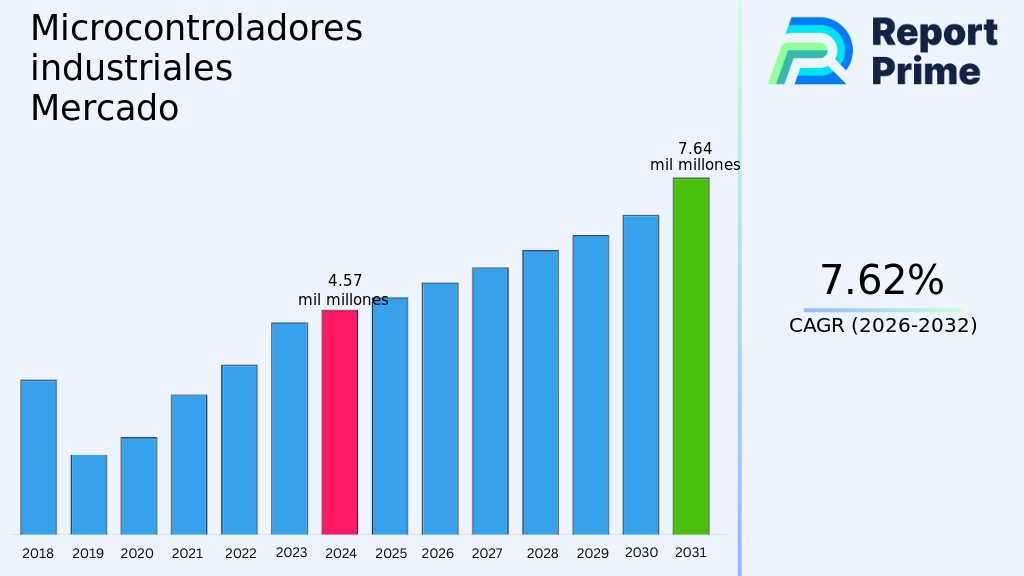 Microcontroladores industriales Mercado

Report Prime

7.64 mil millones

4.57 mil millones

2018 2019 2020 2021 2022 2023 2024 2025 2026 2027 2028 2029 2030 2031

7.62%

CAGR (2026-2032)